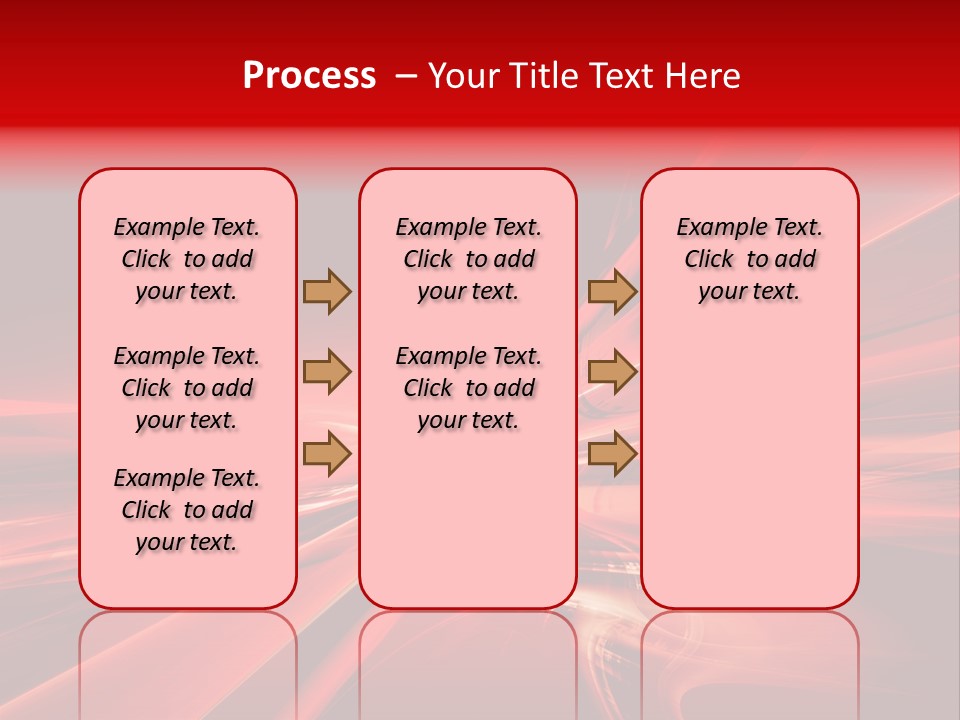 Process – Your Title Text Here

Example Text. Click to add your text.

Example Text. Click to add your text.

Example Text. Click to add your text.

Example Text. Click to add your text.

Example Text. Click to add your text.

Example Text. Click to add your text.